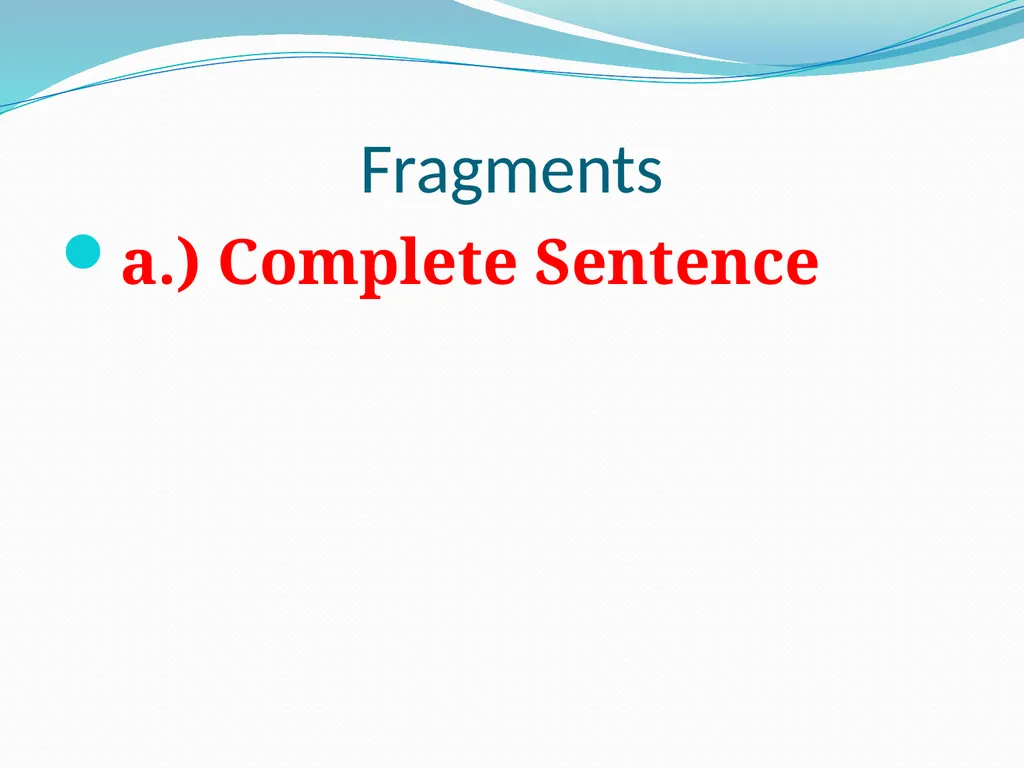 Fragments

a.) Complete Sentence